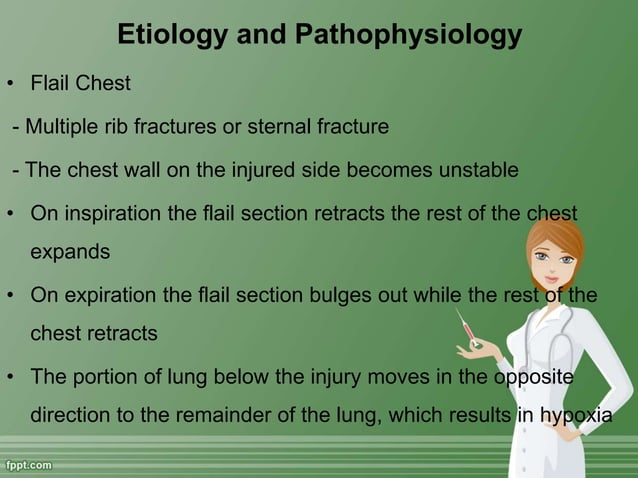 Etiology and Pathophysiology

• Flail Chest

- Multiple rib fractures or sternal fracture

- The chest wall on the injured side becomes unstable

• On inspiration the flail section retracts the rest of the chest expands

• On expiration the flail section bulges out while the rest of the chest retracts

• The portion of lung below the injury moves in the opposite direction to the remainder of the lung, which results in hypoxia

fppt.com